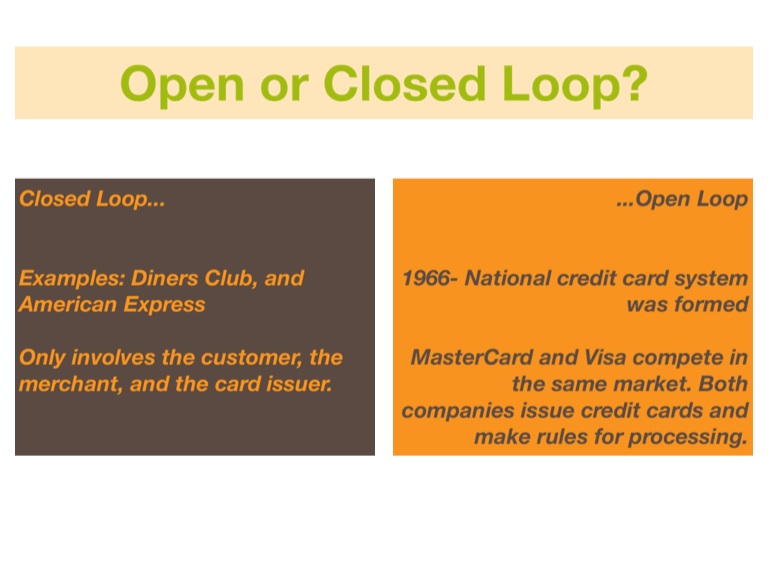 Open or Closed Loop?

Closed Loop...

Examples: Diners Club, and American Express

Only involves the customer, the merchant, and the card issuer.

...Open Loop

1966- National credit card system was formed

MasterCard and Visa compete in the same market. Both companies issue credit cards and make rules for processing.